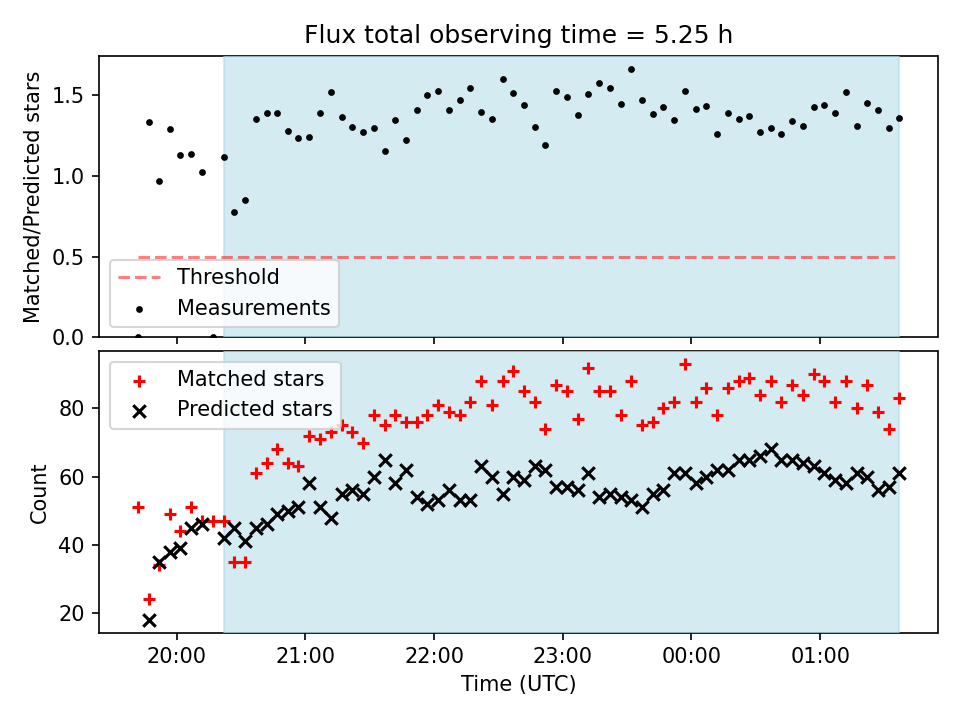 Flux total observing time = 5.25 h

Matched/Predicted stars

1.5
1.0
0.5
0.0

Threshold
Measurements

Matched stars
Predicted stars

Count

80
60
40
20

20:00
21:00
22:00
23:00
00:00
01:00

Time (UTC)